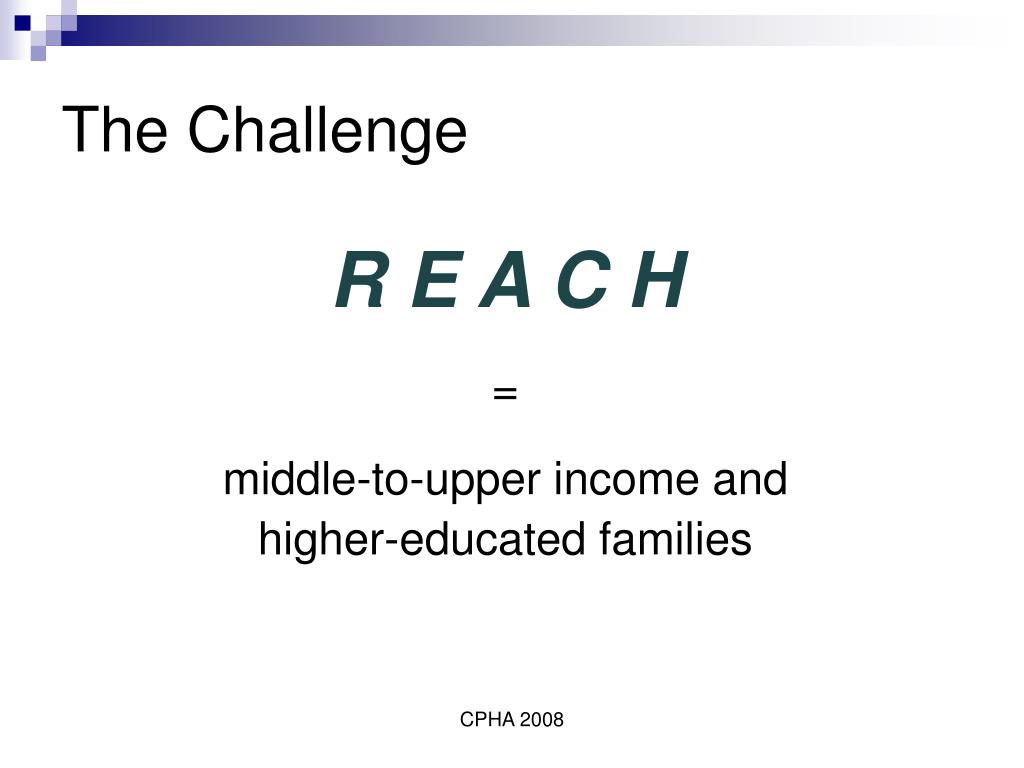 The Challenge

R E A C H

=

middle-to-upper income and higher-educated families

CPHA 2008